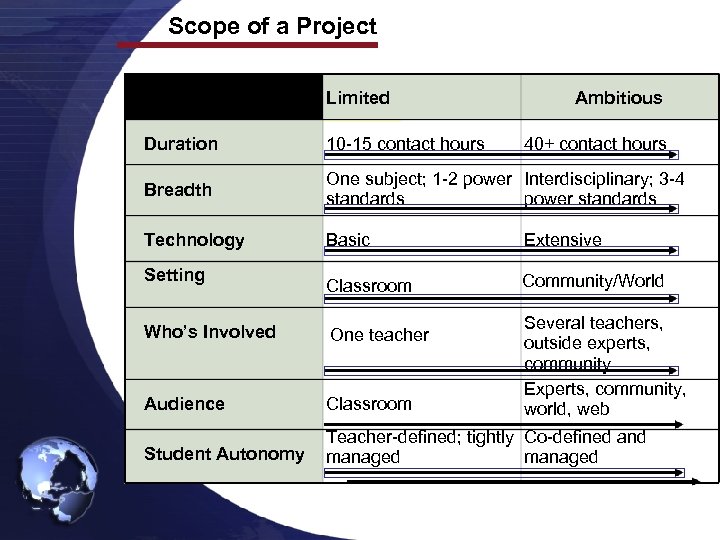 Scope of a Project

| | Limited | Ambitious |
|---|---|---|
| Duration | 10-15 contact hours | 40+ contact hours |
| Breadth | One subject; 1-2 power standards | Interdisciplinary; 3-4 power standards |
| Technology | Basic | Extensive |
| Setting | Classroom | Community/World |
| Who's Involved | One teacher | Several teachers, outside experts, community |
| Audience | Classroom | Experts, community, world, web |
| Student Autonomy | Teacher-defined; tightly managed | Co-defined and managed |